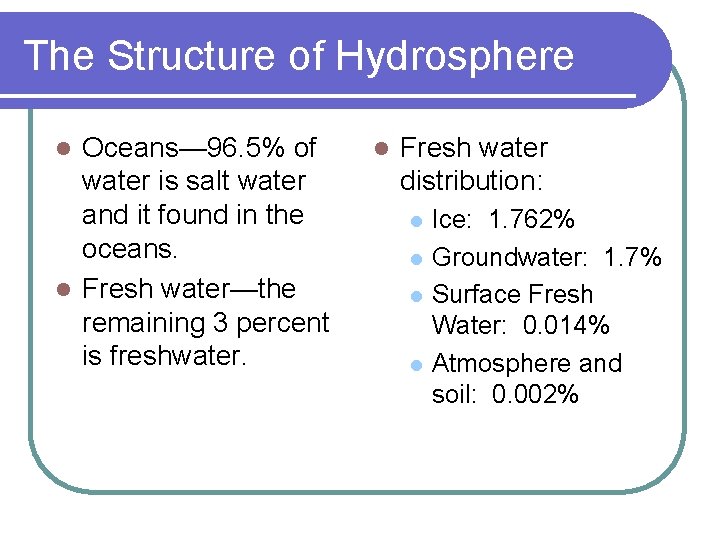 The Structure of Hydrosphere

- Oceans—96.5% of water is salt water and it found in the oceans.
- Fresh water—the remaining 3 percent is freshwater.

- Fresh water distribution:
  - Ice: 1.762%
  - Groundwater: 1.7%
  - Surface Fresh Water: 0.014%
  - Atmosphere and soil: 0.002%